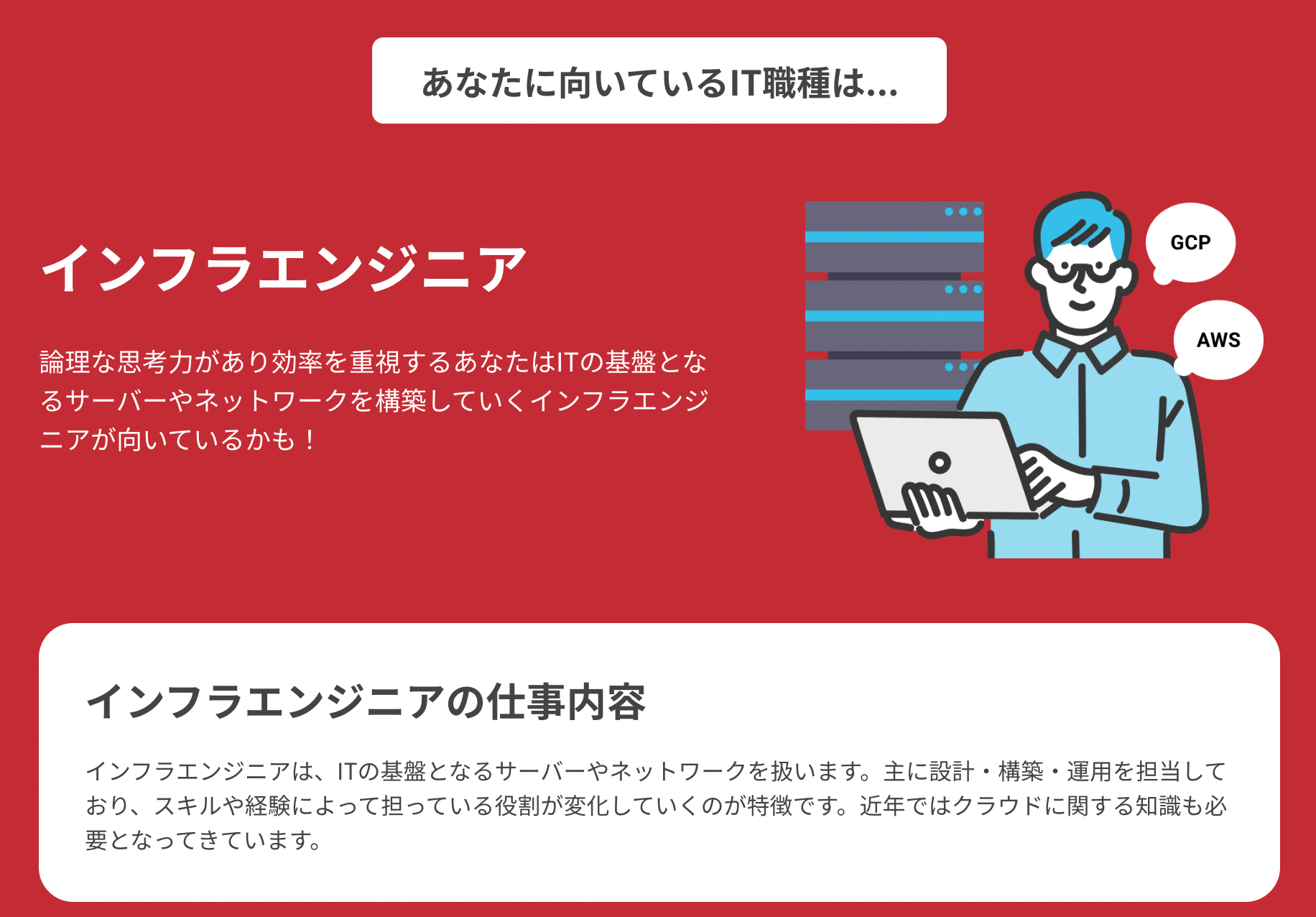 あなたに向いているIT職種は...

インフラエンジニア

論理な思考力があり効率を重視するあなたはITの基盤となるサーバーやネットワークを構築していくインフラエンジニアが向いているかも！

GCP

AWS

インフラエンジニアの仕事内容

インフラエンジニアは、ITの基盤となるサーバーやネットワークを扱います。主に設計・構築・運用を担当しており、スキルや経験によって担っている役割が変化していくのが特徴です。近年ではクラウドに関する知識も必要となってきています。